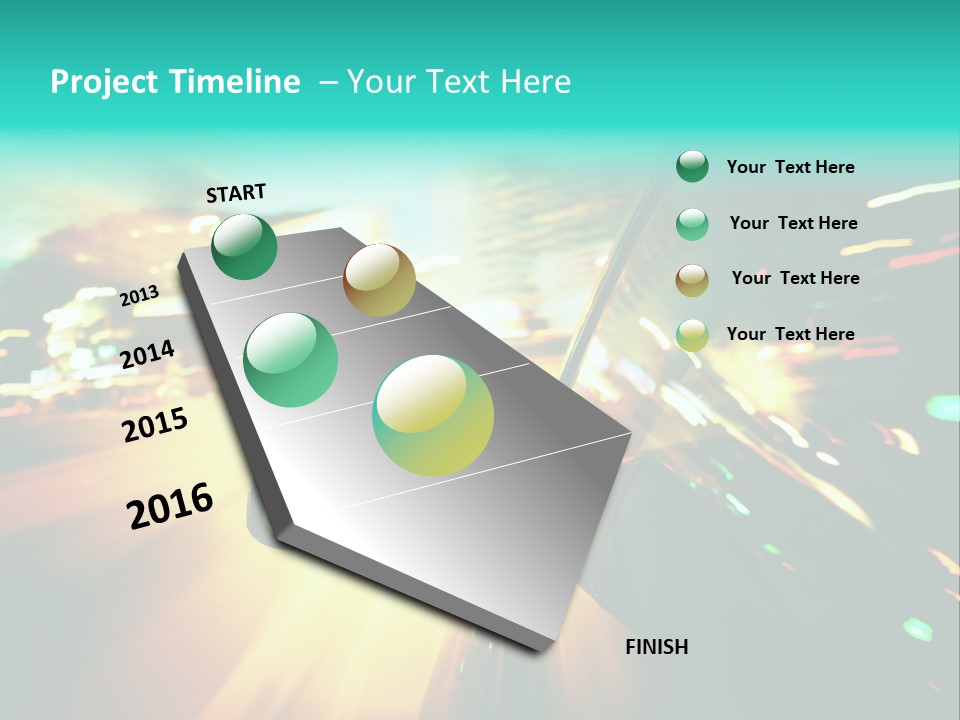 Project Timeline – Your Text Here

START

2013

2014

2015

2016

FINISH

Your Text Here

Your Text Here

Your Text Here

Your Text Here